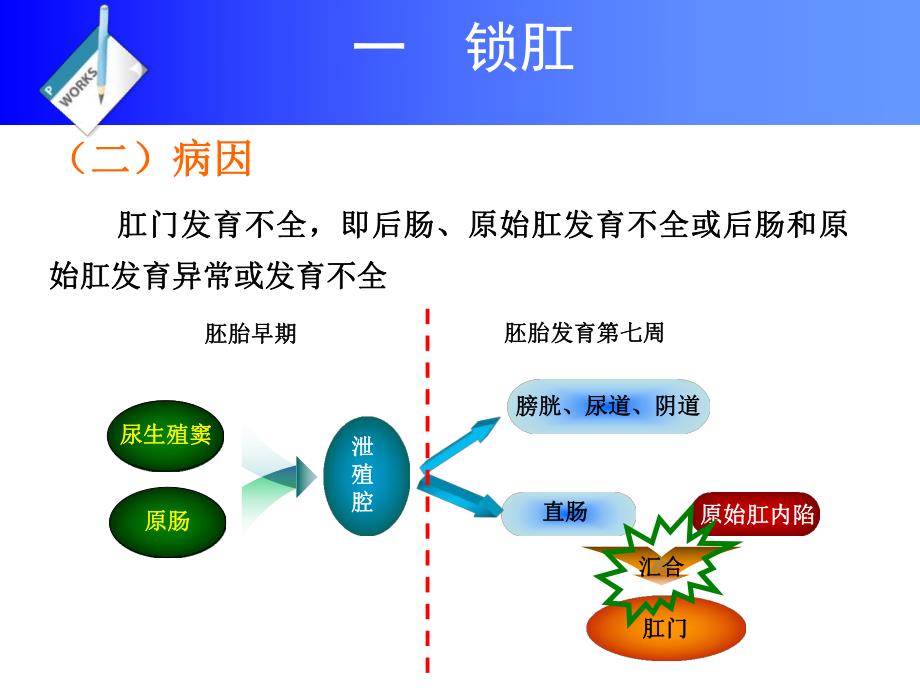 P WORKS

一　锁肛

（二）病因

肛门发育不全，即后肠、原始肛发育不全或后肠和原始肛发育异常或发育不全

胚胎早期

胚胎发育第七周

尿生殖窦

原肠

泄殖腔

膀胱、尿道、阴道

直肠

原始肛内陷

汇合

肛门